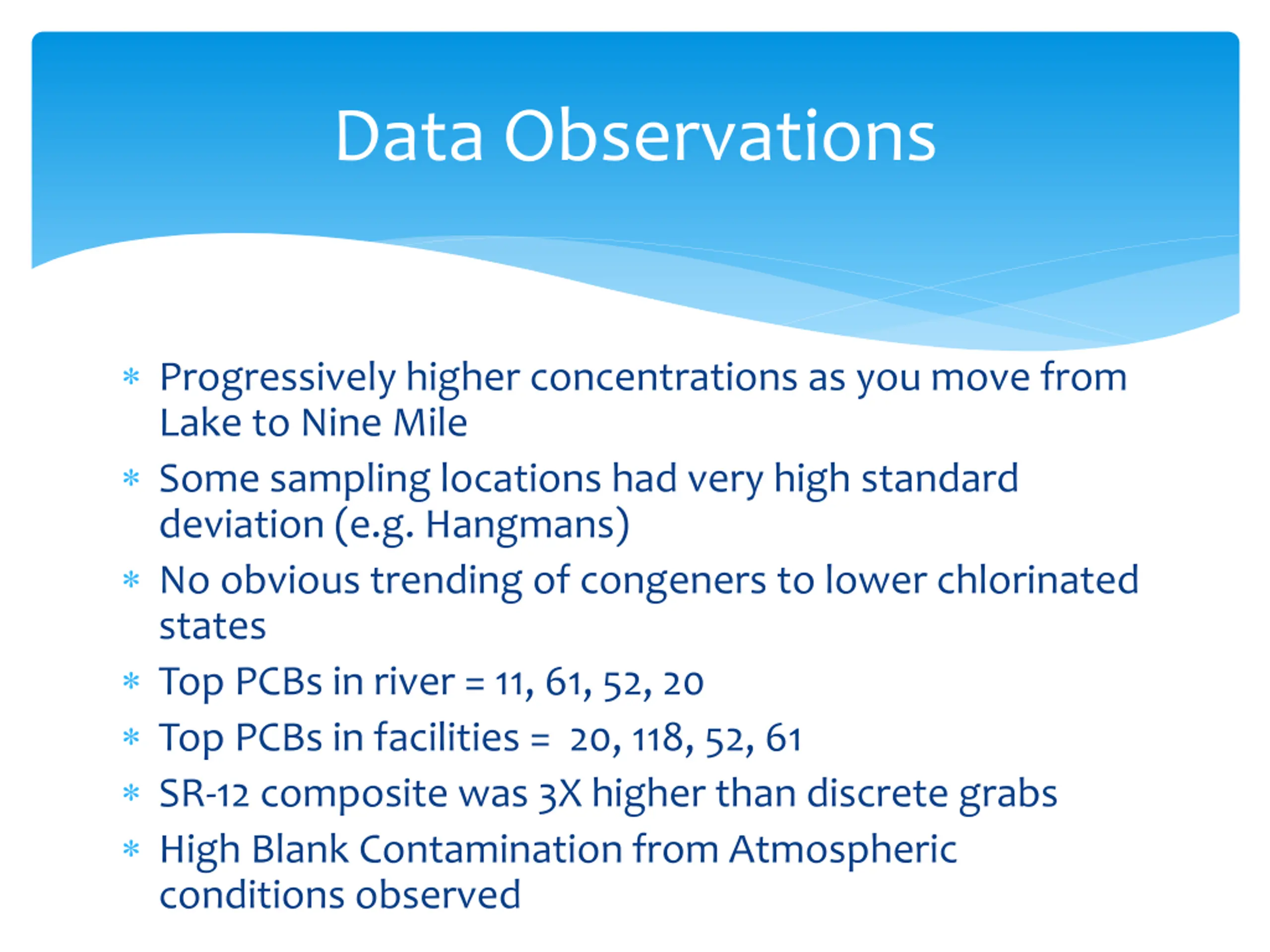 Data Observations

* Progressively higher concentrations as you move from Lake to Nine Mile
* Some sampling locations had very high standard deviation (e.g. Hangmans)
* No obvious trending of congeners to lower chlorinated states
* Top PCBs in river = 11, 61, 52, 20
* Top PCBs in facilities = 20, 118, 52, 61
* SR-12 composite was 3X higher than discrete grabs
* High Blank Contamination from Atmospheric conditions observed